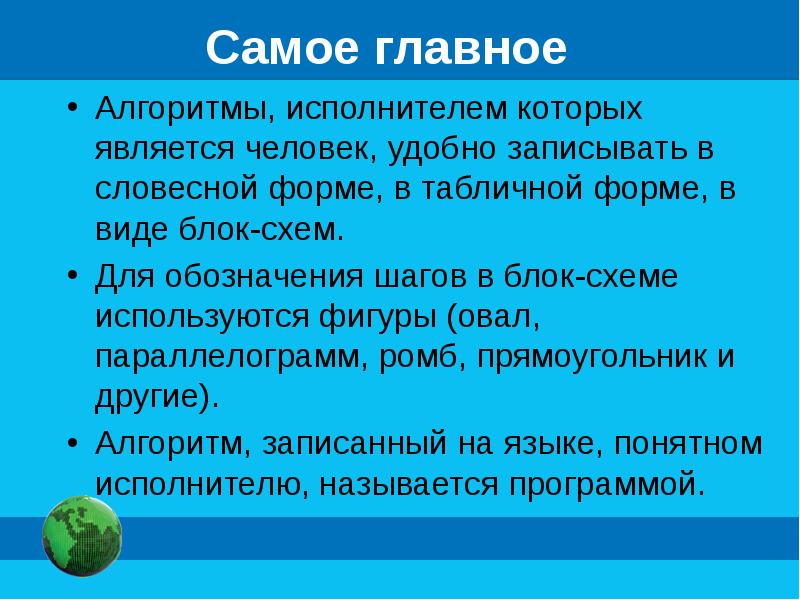 Самое главное

• Алгоритмы, исполнителем которых является человек, удобно записывать в словесной форме, в табличной форме, в виде блок-схем.

• Для обозначения шагов в блок-схеме используются фигуры (овал, параллелограмм, ромб, прямоугольник и другие).

• Алгоритм, записанный на языке, понятном исполнителю, называется программой.